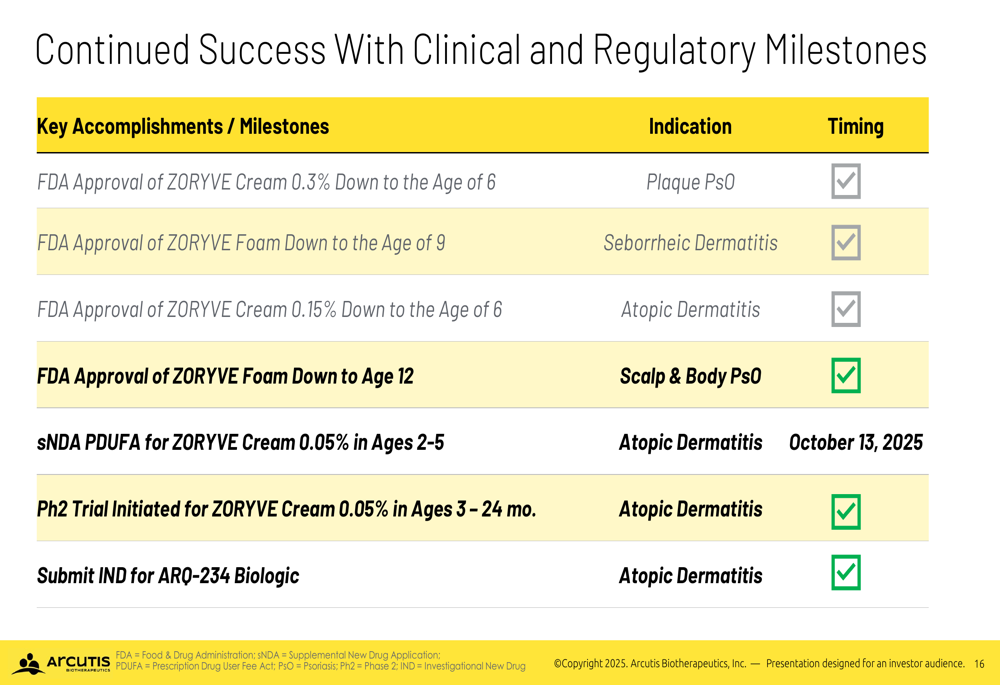 Continued Success With Clinical and Regulatory Milestones

| Key Accomplishments / Milestones | Indication | Timing |
|---|---|---|
| FDA Approval of ZORYVE Cream 0.3% Down to the Age of 6 | Plaque PsO | ☑ |
| FDA Approval of ZORYVE Foam Down to the Age of 9 | Seborrheic Dermatitis | ☑ |
| FDA Approval of ZORYVE Cream 0.15% Down to the Age of 6 | Atopic Dermatitis | ☑ |
| FDA Approval of ZORYVE Foam Down to Age 12 | Scalp & Body PsO | ☑ |
| sNDA PDUFA for ZORYVE Cream 0.05% in Ages 2-5 | Atopic Dermatitis | October 13, 2025 |
| Ph2 Trial Initiated for ZORYVE Cream 0.05% in Ages 3 – 24 mo. | Atopic Dermatitis | ☑ |
| Submit IND for ARQ-234 Biologic | Atopic Dermatitis | ☑ |

ARCUTIS BIOTHERAPEUTICS

FDA = Food & Drug Administration; sNDA = Supplemental New Drug Application; PDUFA = Prescription Drug User Fee Act; PsO = Psoriasis; Ph2 = Phase 2; IND = Investigational New Drug

©Copyright 2025. Arcutis Biotherapeutics, Inc. — Presentation designed for an investor audience. 16